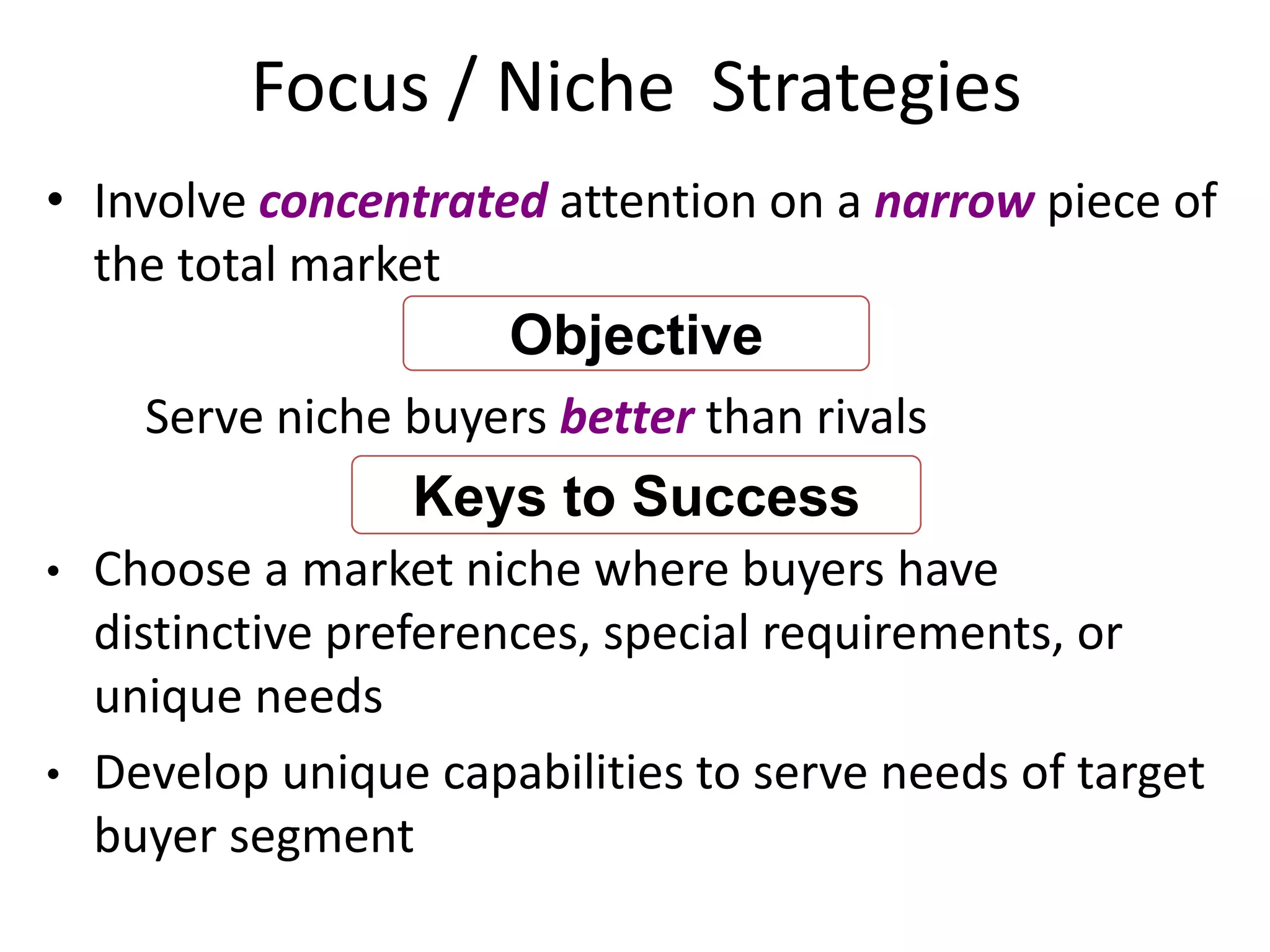 Focus / Niche Strategies

• Involve concentrated attention on a narrow piece of the total market

Objective

Serve niche buyers better than rivals

Keys to Success

• Choose a market niche where buyers have distinctive preferences, special requirements, or unique needs

• Develop unique capabilities to serve needs of target buyer segment